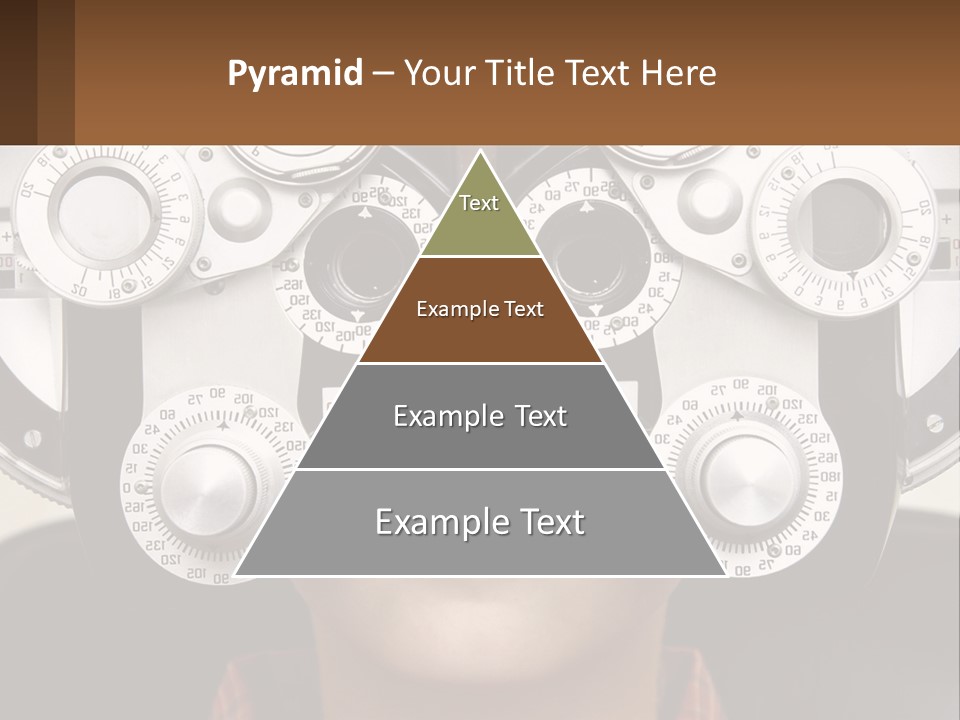 Pyramid – Your Title Text Here

Text

Example Text

Example Text

Example Text